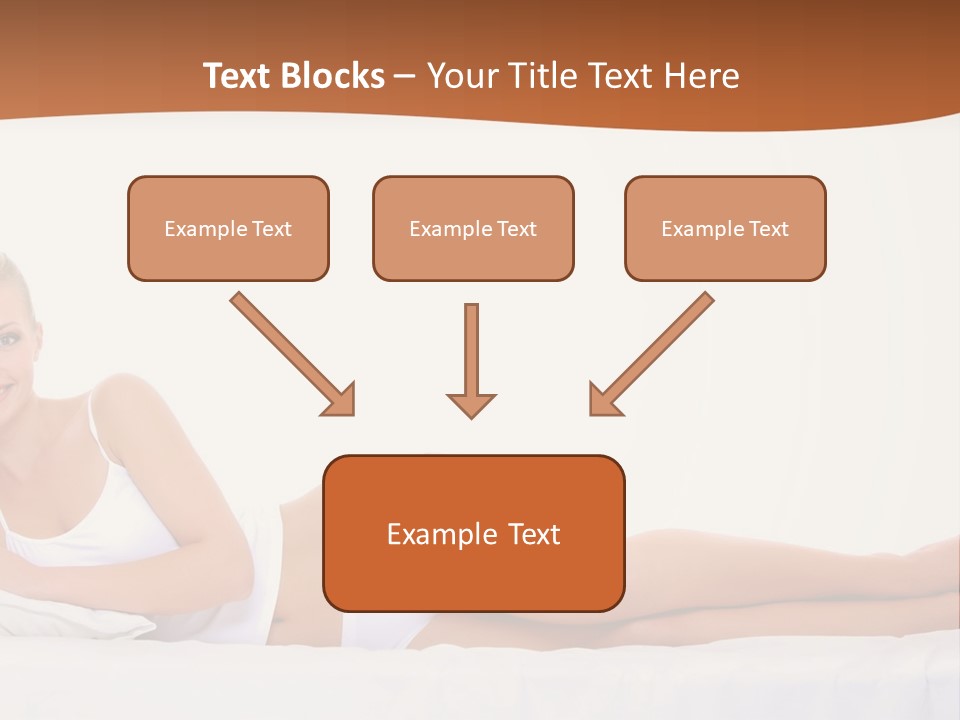 Text Blocks – Your Title Text Here

Example Text

Example Text

Example Text

Example Text